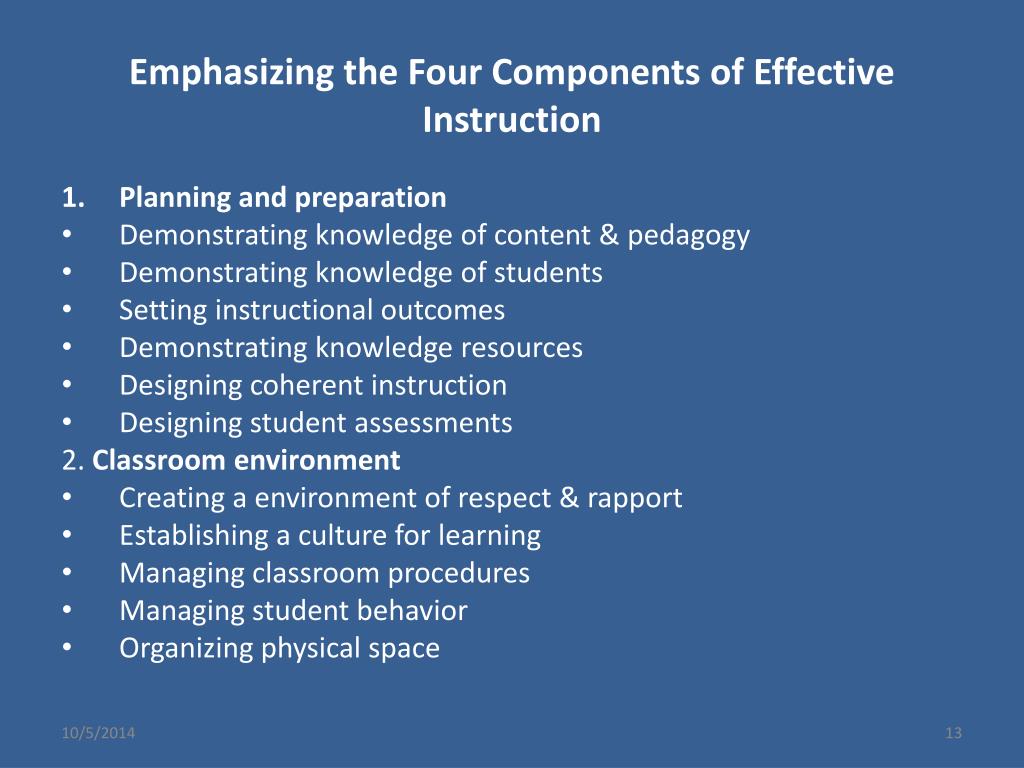 Emphasizing the Four Components of Effective Instruction

1. Planning and preparation
• Demonstrating knowledge of content & pedagogy
• Demonstrating knowledge of students
• Setting instructional outcomes
• Demonstrating knowledge resources
• Designing coherent instruction
• Designing student assessments
2. Classroom environment
• Creating a environment of respect & rapport
• Establishing a culture for learning
• Managing classroom procedures
• Managing student behavior
• Organizing physical space

10/5/2014

13